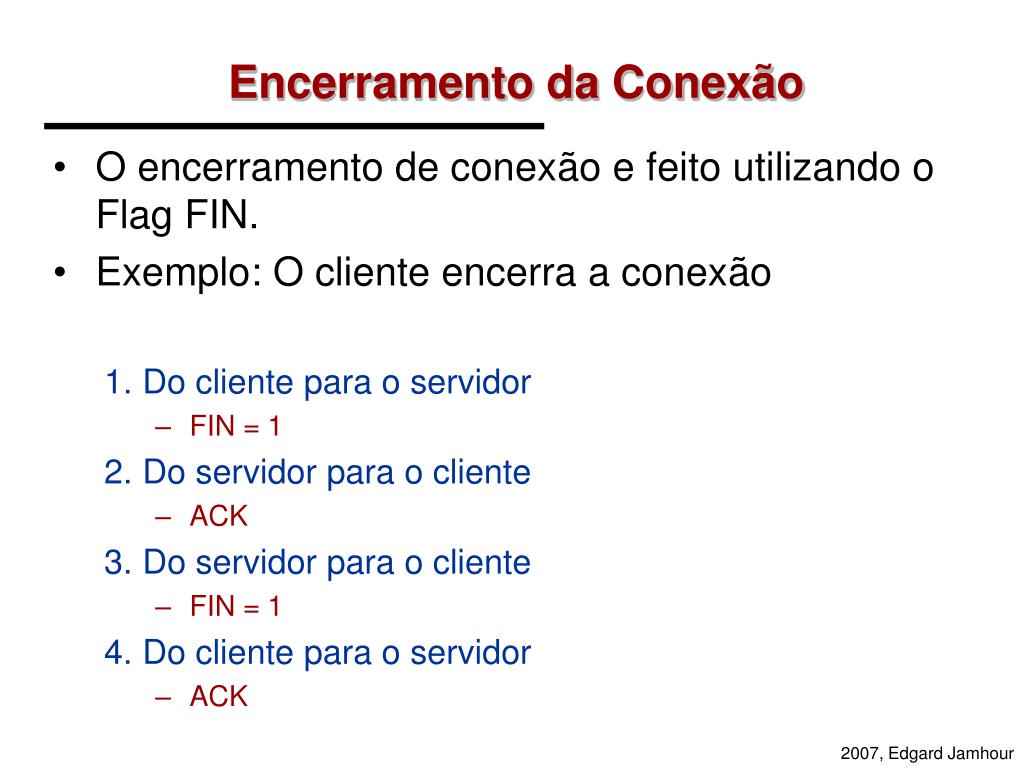 Encerramento da Conexão

• O encerramento de conexão e feito utilizando o Flag FIN.
• Exemplo: O cliente encerra a conexão

1. Do cliente para o servidor
– FIN = 1
2. Do servidor para o cliente
– ACK
3. Do servidor para o cliente
– FIN = 1
4. Do cliente para o servidor
– ACK

2007, Edgard Jamhour